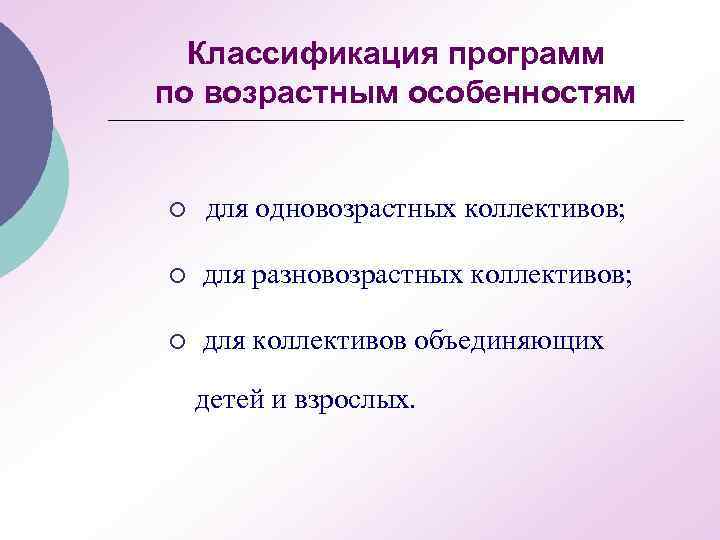 Классификация программ по возрастным особенностям

○ для одновозрастных коллективов;

○ для разновозрастных коллективов;

○ для коллективов объединяющих детей и взрослых.